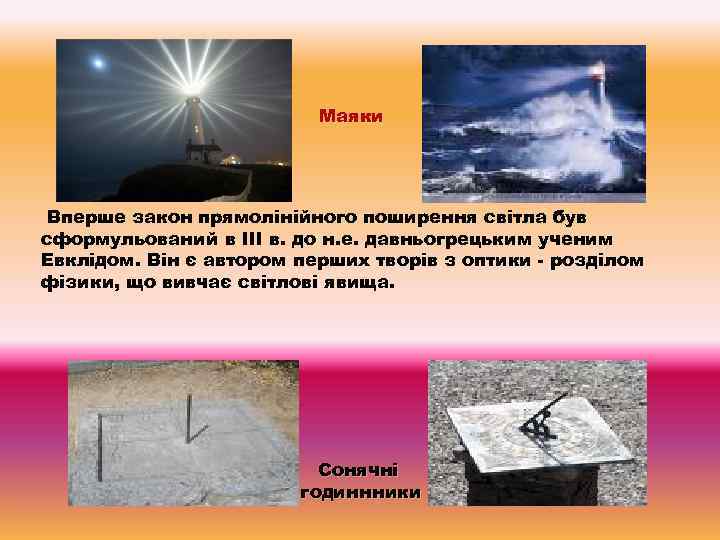 Маяки

Вперше закон прямолінійного поширення світла був сформульований в III в. до н.е. давньогрецьким ученим Евклідом. Він є автором перших творів з оптики - розділом фізики, що вивчає світлові явища.

Сонячні годинники